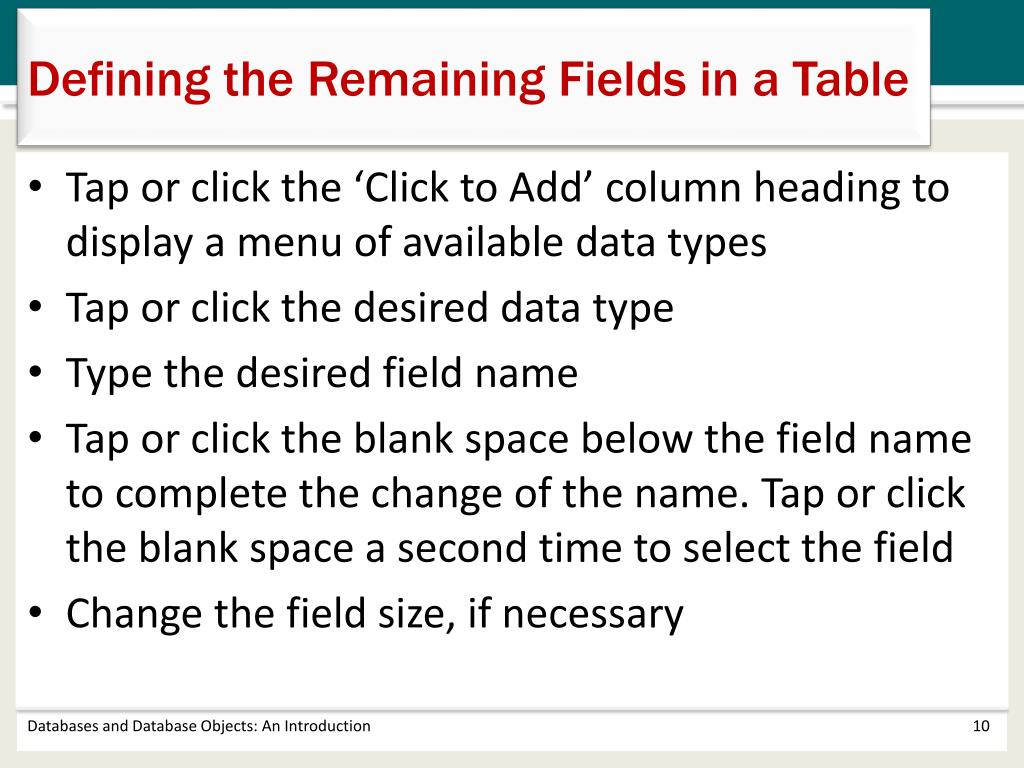 Defining the Remaining Fields in a Table

• Tap or click the ‘Click to Add’ column heading to display a menu of available data types
• Tap or click the desired data type
• Type the desired field name
• Tap or click the blank space below the field name to complete the change of the name. Tap or click the blank space a second time to select the field
• Change the field size, if necessary

Databases and Database Objects: An Introduction

10